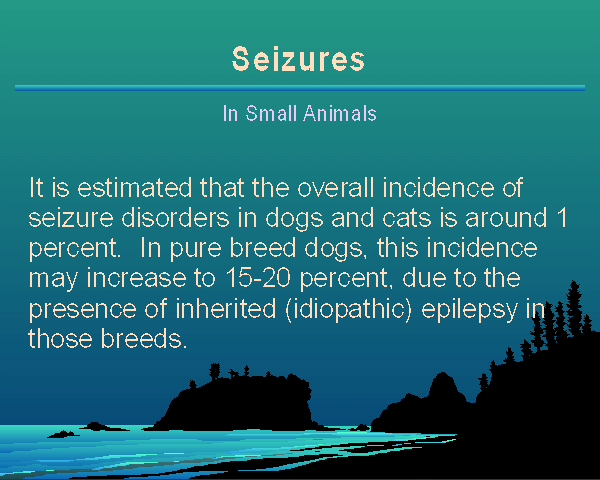 Seizures

In Small Animals

It is estimated that the overall incidence of seizure disorders in dogs and cats is around 1 percent. In pure breed dogs, this incidence may increase to 15-20 percent, due to the presence of inherited (idiopathic) epilepsy in those breeds.